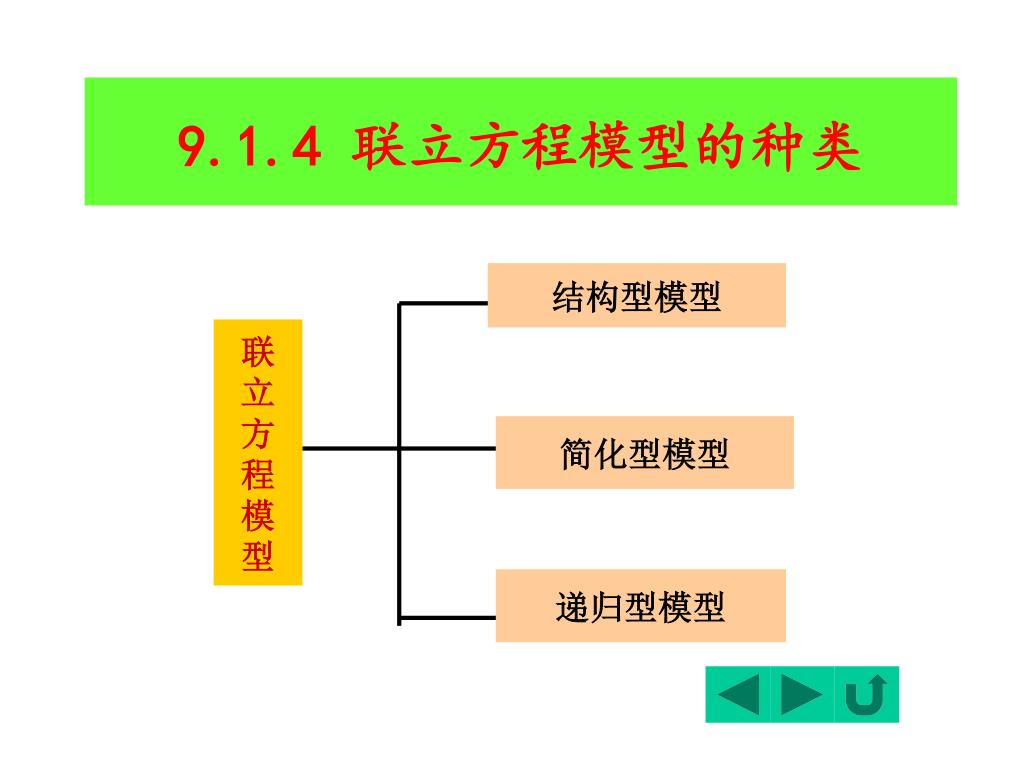 9.1.4 联立方程模型的种类

联立方程模型

结构型模型

简化型模型

递归型模型